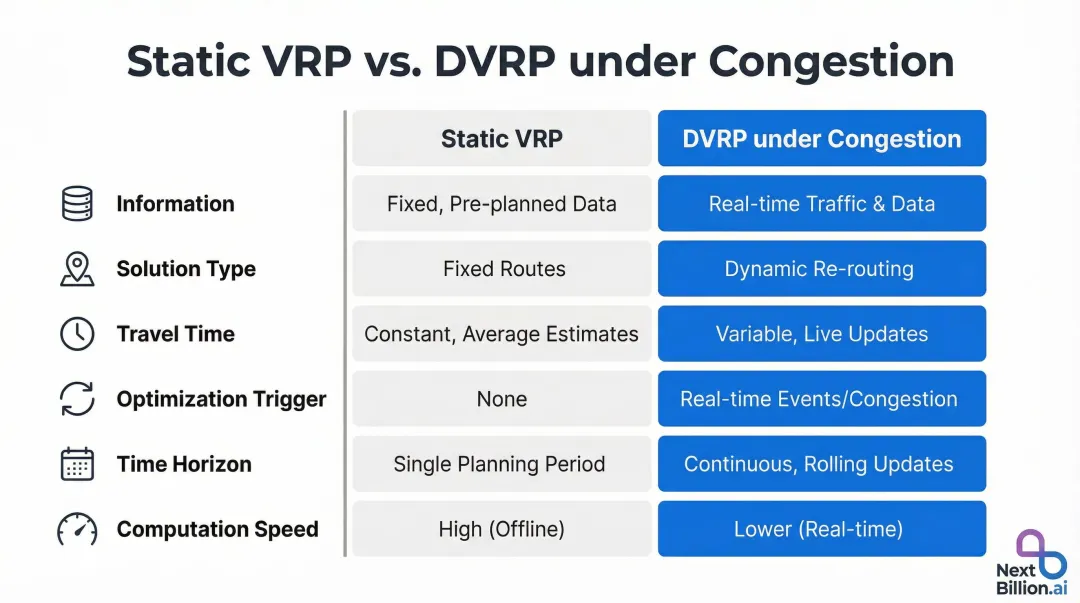 Static VRP vs. DVRP under Congestion

| | Static VRP | DVRP under Congestion |
|---|---|---|
| Information | Fixed, Pre-planned Data | Real-time Traffic & Data |
| Solution Type | Fixed Routes | Dynamic Re-routing |
| Travel Time | Constant, Average Estimates | Variable, Live Updates |
| Optimization Trigger | None | Real-time Events/Congestion |
| Time Horizon | Single Planning Period | Continuous, Rolling Updates |
| Computation Speed | High (Offline) | Lower (Real-time) |

Next Billion.ai